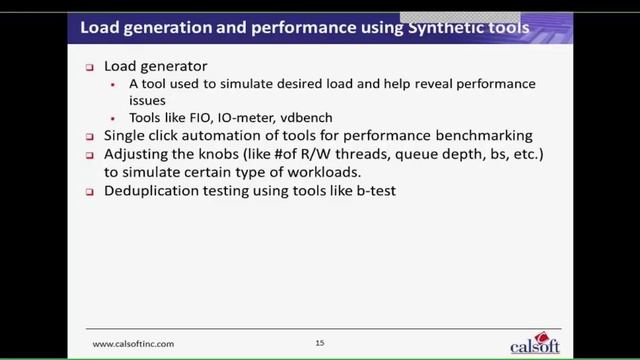 Load generation and performance using Synthetic tools

- Load generator
  - A tool used to simulate desired load and help reveal performance issues
  - Tools like FIO, IO-meter, vdbench
- Single click automation of tools for performance benchmarking
- Adjusting the knobs (like #of R/W threads, queue depth, bs, etc.) to simulate certain type of workloads.
- Deduplication testing using tools like b-test

www.calsoftinc.com

15

calsoft